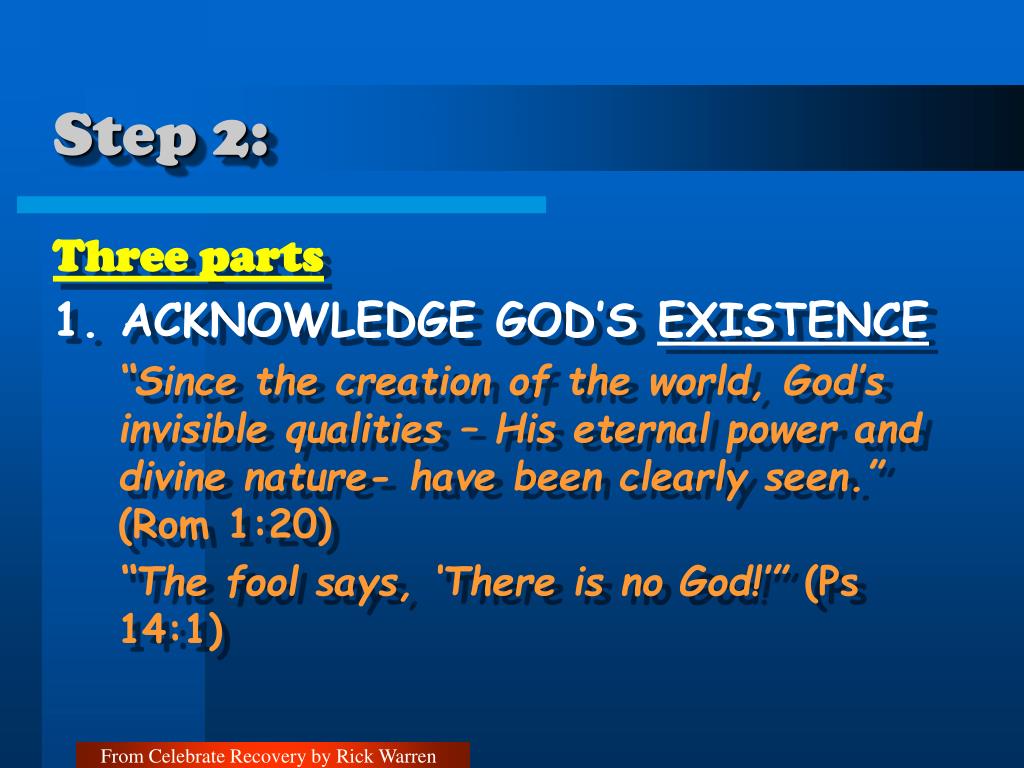 Step 2:

Three parts

1. ACKNOWLEDGE GOD'S EXISTENCE

"Since the creation of the world, God's invisible qualities – His eternal power and divine nature- have been clearly seen." (Rom 1:20)

"The fool says, 'There is no God!'" (Ps 14:1)

From Celebrate Recovery by Rick Warren